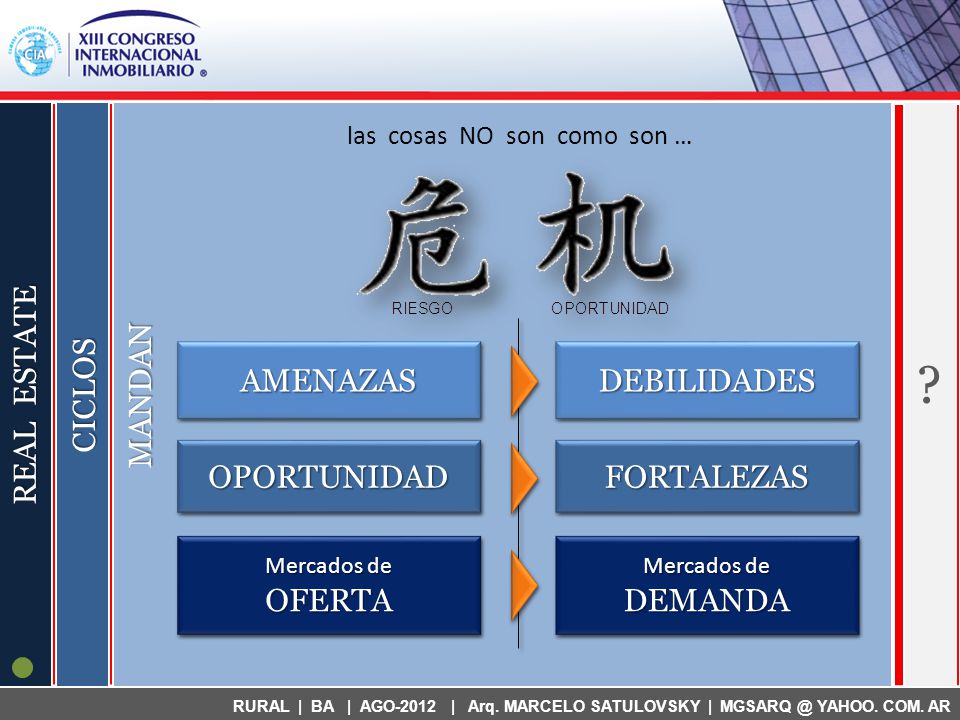 CIA

XIII CONGRESO INTERNACIONAL INMOBILIARIO ®

REAL ESTATE

CICLOS

MANDAN

las cosas NO son como son …

危 机

RIESGO

OPORTUNIDAD

AMENAZAS

DEBILIDADES

OPORTUNIDAD

FORTALEZAS

Mercados de OFERTA

Mercados de DEMANDA

?

RURAL | BA | AGO-2012 | Arq. MARCELO SATULOVSKY | MGSARQ @ YAHOO. COM. AR